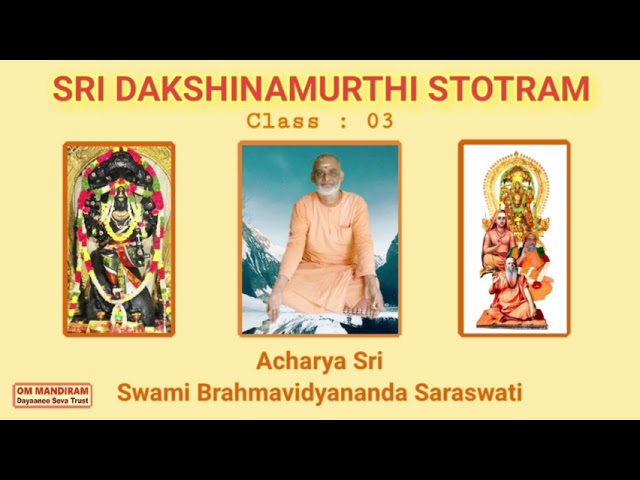 SRI DAKSHINAMURTHI STOTRAM
Class : 03

Acharya Sri
Swami Brahmavidyananda Saraswati

OM MANDIRAM
Dayaanee Seva Trust